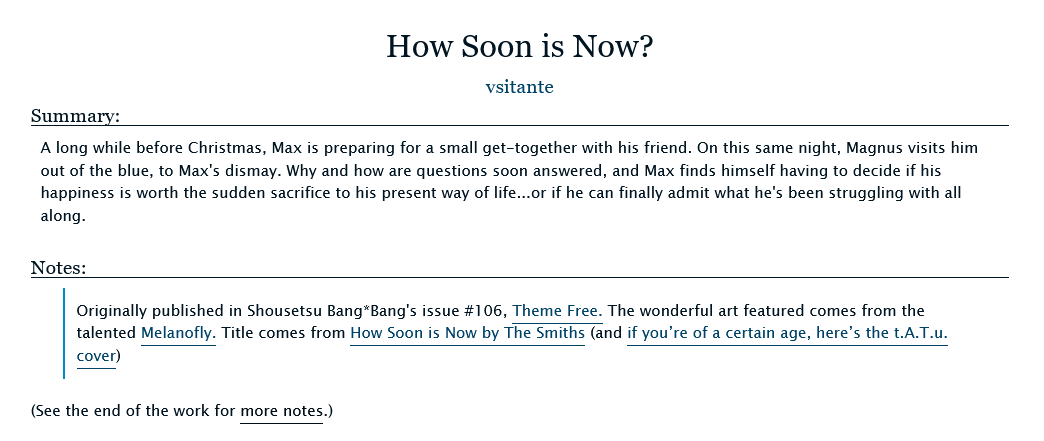 How Soon is Now?

vsitante

Summary:

A long while before Christmas, Max is preparing for a small get-together with his friend. On this same night, Magnus visits him out of the blue, to Max's dismay. Why and how are questions soon answered, and Max finds himself having to decide if his happiness is worth the sudden sacrifice to his present way of life...or if he can finally admit what he's been struggling with all along.

Notes:

Originally published in Shousetsu Bang*Bang's issue #106, Theme Free. The wonderful art featured comes from the talented Melanofly. Title comes from How Soon is Now by The Smiths (and if you're of a certain age, here's the t.A.T.u. cover)

(See the end of the work for more notes.)